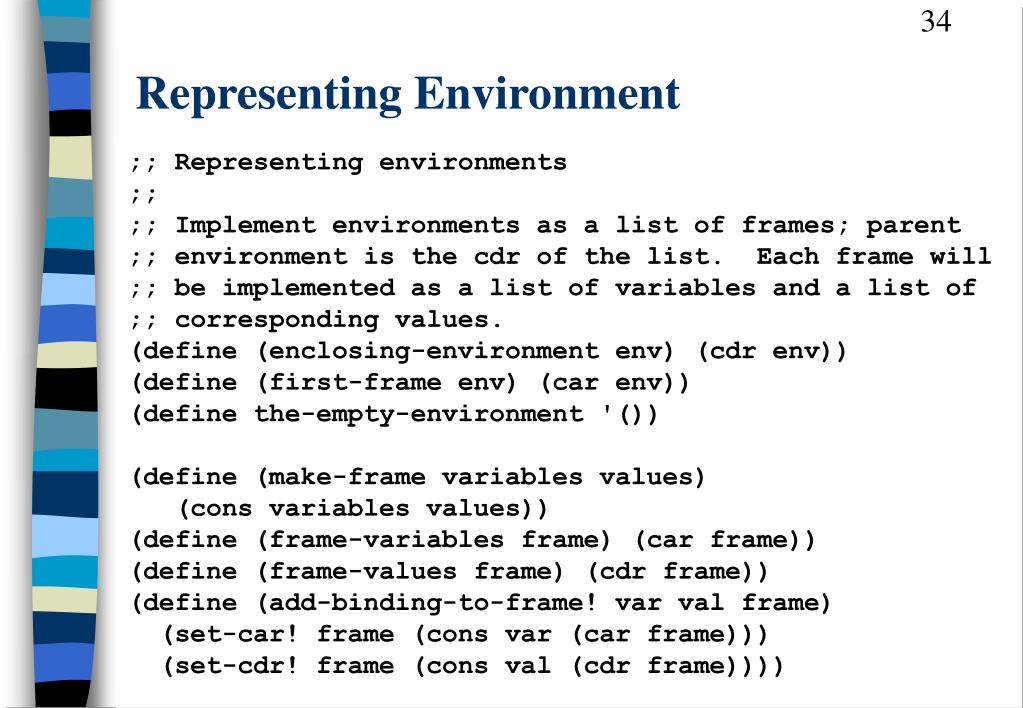 34

Representing Environment

;; Representing environments
;;
;; Implement environments as a list of frames; parent
;; environment is the cdr of the list.  Each frame will
;; be implemented as a list of variables and a list of
;; corresponding values.
(define (enclosing-environment env) (cdr env))
(define (first-frame env) (car env))
(define the-empty-environment '())

(define (make-frame variables values)
   (cons variables values))
(define (frame-variables frame) (car frame))
(define (frame-values frame) (cdr frame))
(define (add-binding-to-frame! var val frame)
  (set-car! frame (cons var (car frame)))
  (set-cdr! frame (cons val (cdr frame))))